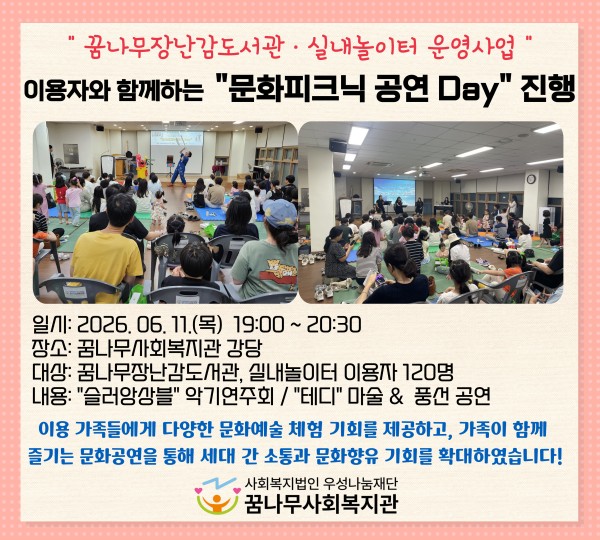 " 꿈나무장난감도서관 · 실내놀이터 운영사업 "

이용자와 함께하는 "문화피크닉 공연 Day" 진행

일시: 2026. 06. 11.(목) 19:00 ~ 20:30
장소: 꿈나무사회복지관 강당
대상: 꿈나무장난감도서관, 실내놀이터 이용자 120명
내용: "슬러앙상블" 악기연주회 / "테디" 마술 & 풍선 공연

이용 가족들에게 다양한 문화예술 체험 기회를 제공하고, 가족이 함께 즐기는 문화공연을 통해 세대 간 소통과 문화향유 기회를 확대하였습니다!

사회복지법인 우성나눔재단
꿈나무사회복지관